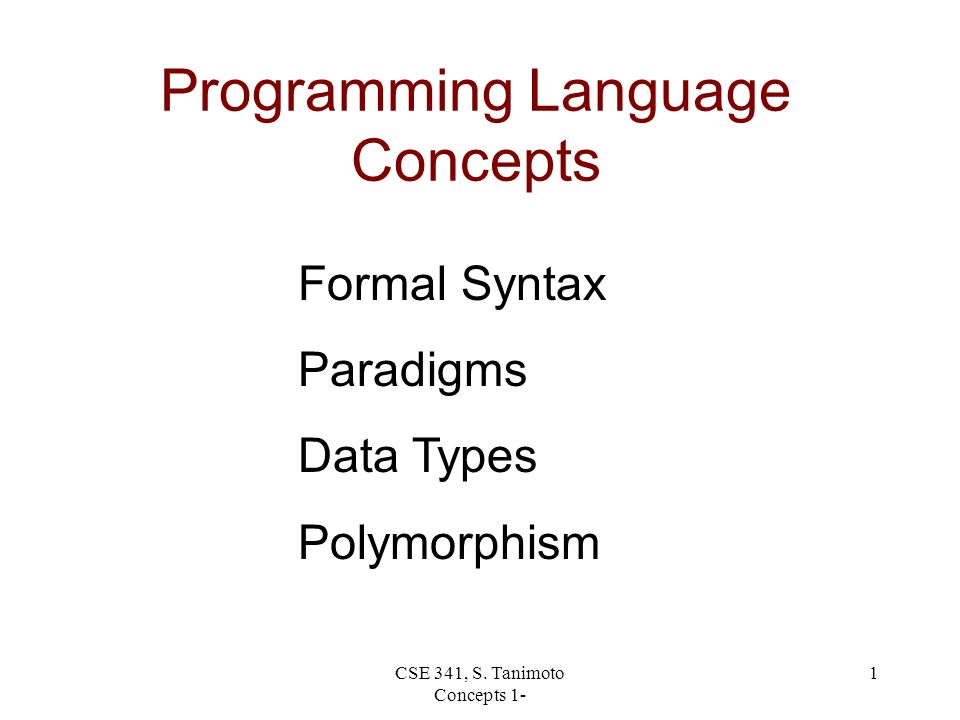 Programming Language Concepts

Formal Syntax

Paradigms

Data Types

Polymorphism

CSE 341, S. Tanimoto
Concepts 1-

1